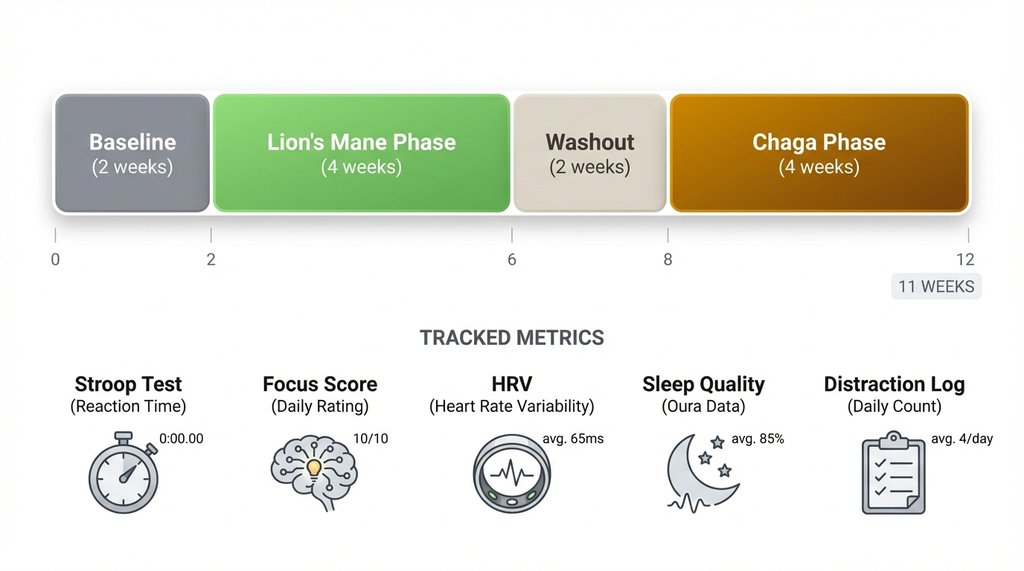 Baseline
(2 weeks)

Lion's Mane Phase
(4 weeks)

Washout
(2 weeks)

Chaga Phase
(4 weeks)

0
2
6
8
12
11 WEEKS

TRACKED METRICS

Stroop Test
(Reaction Time)
0:00.00

Focus Score
(Daily Rating)
10/10

HRV
(Heart Rate Variability)
avg. 65ms

Sleep Quality
(Oura Data)
avg. 85%

Distraction Log
(Daily Count)
avg. 4/day